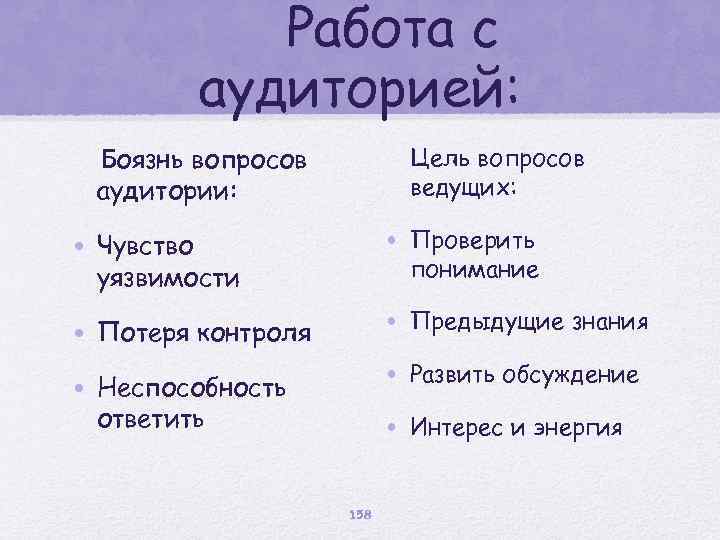 Работа с аудиторией:

Боязнь вопросов аудитории:

• Чувство уязвимости

• Потеря контроля

• Неспособность ответить

Цель вопросов ведущих:

• Проверить понимание

• Предыдущие знания

• Развить обсуждение

• Интерес и энергия

158